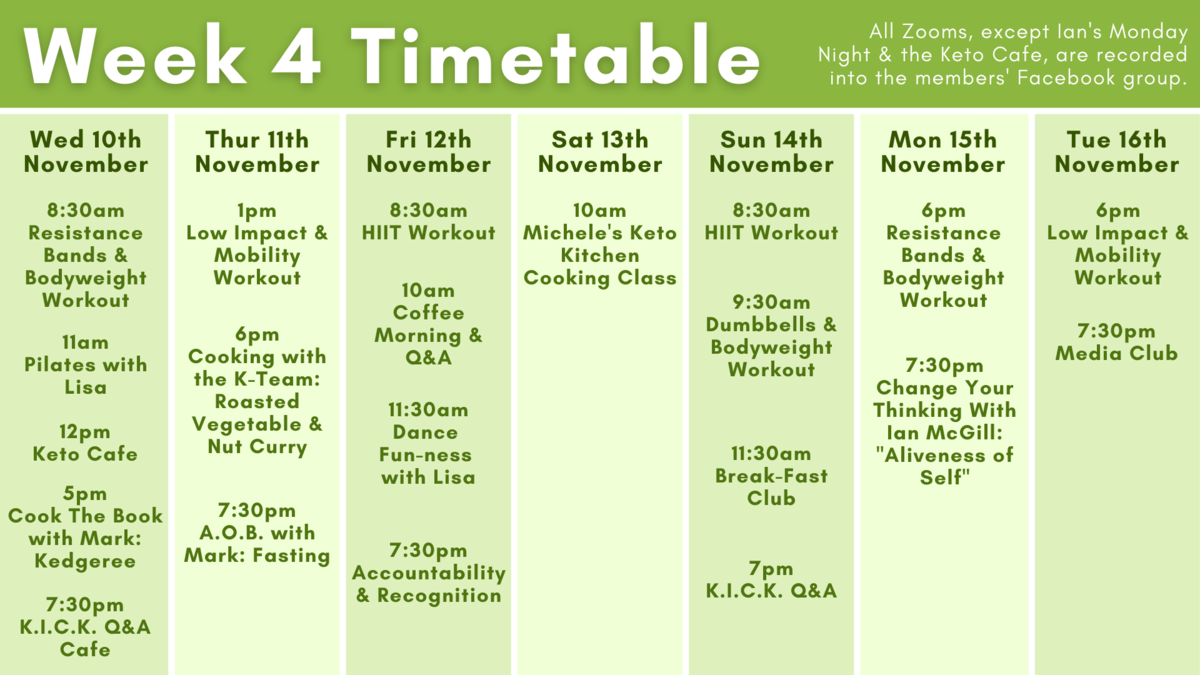 Week 4 Timetable

All Zooms, except Ian's Monday Night & the Keto Cafe, are recorded into the members' Facebook group.

Wed 10th November

8:30am Resistance Bands & Bodyweight Workout

11am Pilates with Lisa

12pm Keto Cafe

5pm Cook The Book with Mark: Kedgeree

7:30pm K.I.C.K. Q&A Cafe

Thur 11th November

1pm Low Impact & Mobility Workout

6pm Cooking with the K-Team: Roasted Vegetable & Nut Curry

7:30pm A.O.B. with Mark: Fasting

Fri 12th November

8:30am HIIT Workout

10am Coffee Morning & Q&A

11:30am Dance Fun-ness with Lisa

7:30pm Accountability & Recognition

Sat 13th November

10am Michele's Keto Kitchen Cooking Class

Sun 14th November

8:30am HIIT Workout

9:30am Dumbbells & Bodyweight Workout

11:30am Break-Fast Club

7pm K.I.C.K. Q&A

Mon 15th November

6pm Resistance Bands & Bodyweight Workout

7:30pm Change Your Thinking With Ian McGill: "Aliveness of Self"

Tue 16th November

6pm Low Impact & Mobility Workout

7:30pm Media Club